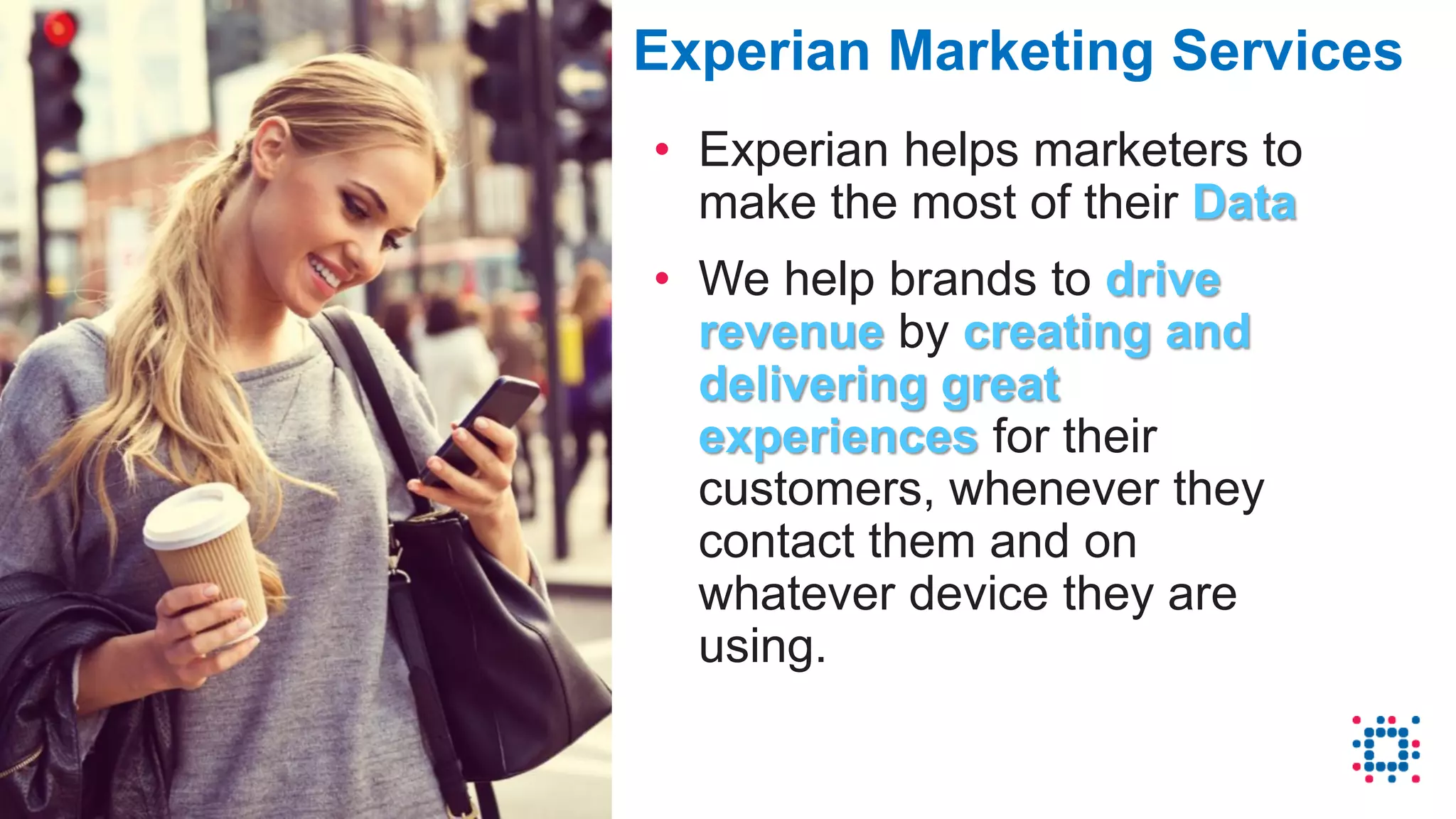 Experian Marketing Services

• Experian helps marketers to make the most of their Data

• We help brands to drive revenue by creating and delivering great experiences for their customers, whenever they contact them and on whatever device they are using.